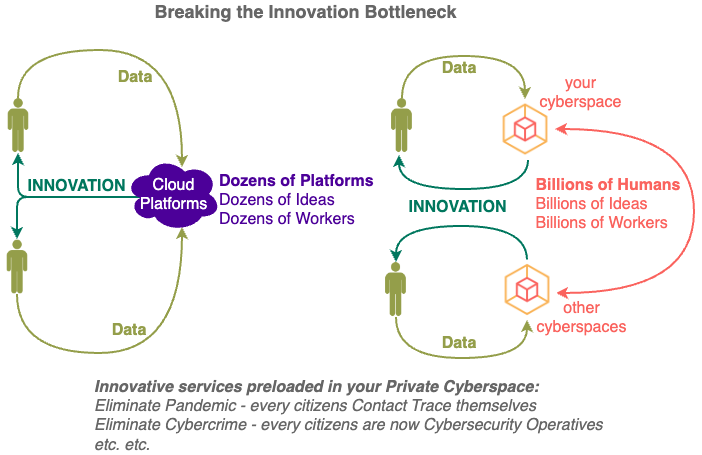 Breaking the Innovation Bottleneck

Data

INNOVATION

Cloud Platforms

Dozens of Platforms
Dozens of Ideas
Dozens of Workers

Data

Data

your cyberspace

INNOVATION

Billions of Humans
Billions of Ideas
Billions of Workers

other cyberspaces

Data

Innovative services preloaded in your Private Cyberspace:
Eliminate Pandemic - every citizens Contact Trace themselves
Eliminate Cybercrime - every citizens are now Cybersecurity Operatives
etc. etc.